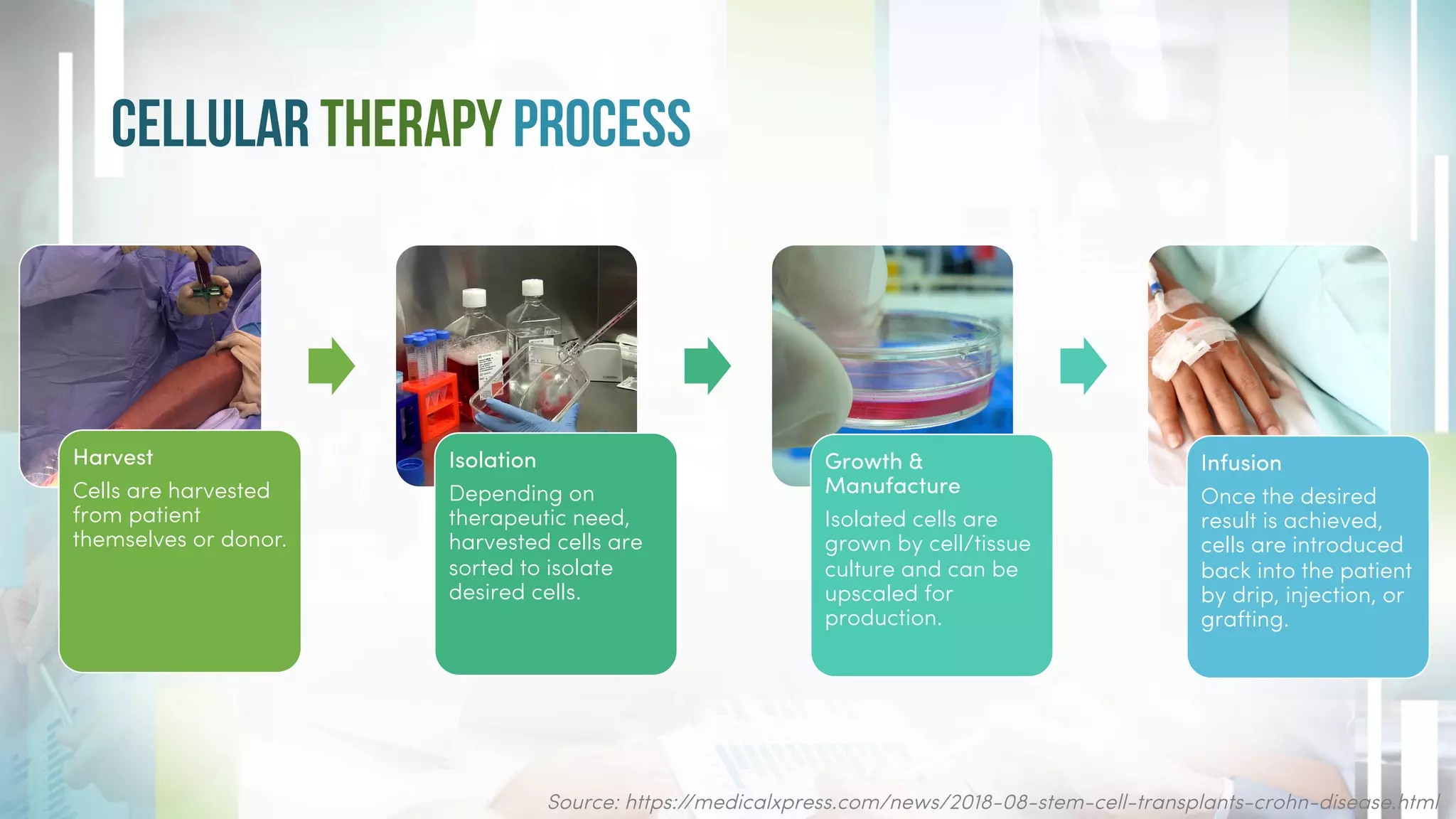 CELLULAR THERAPY PROCESS

Harvest
Cells are harvested from patient themselves or donor.

Isolation
Depending on therapeutic need, harvested cells are sorted to isolate desired cells.

Growth & Manufacture
Isolated cells are grown by cell/tissue culture and can be upscaled for production.

Infusion
Once the desired result is achieved, cells are introduced back into the patient by drip, injection, or grafting.

Source: https://medicalxpress.com/news/2018-08-stem-cell-transplants-crohn-disease.html